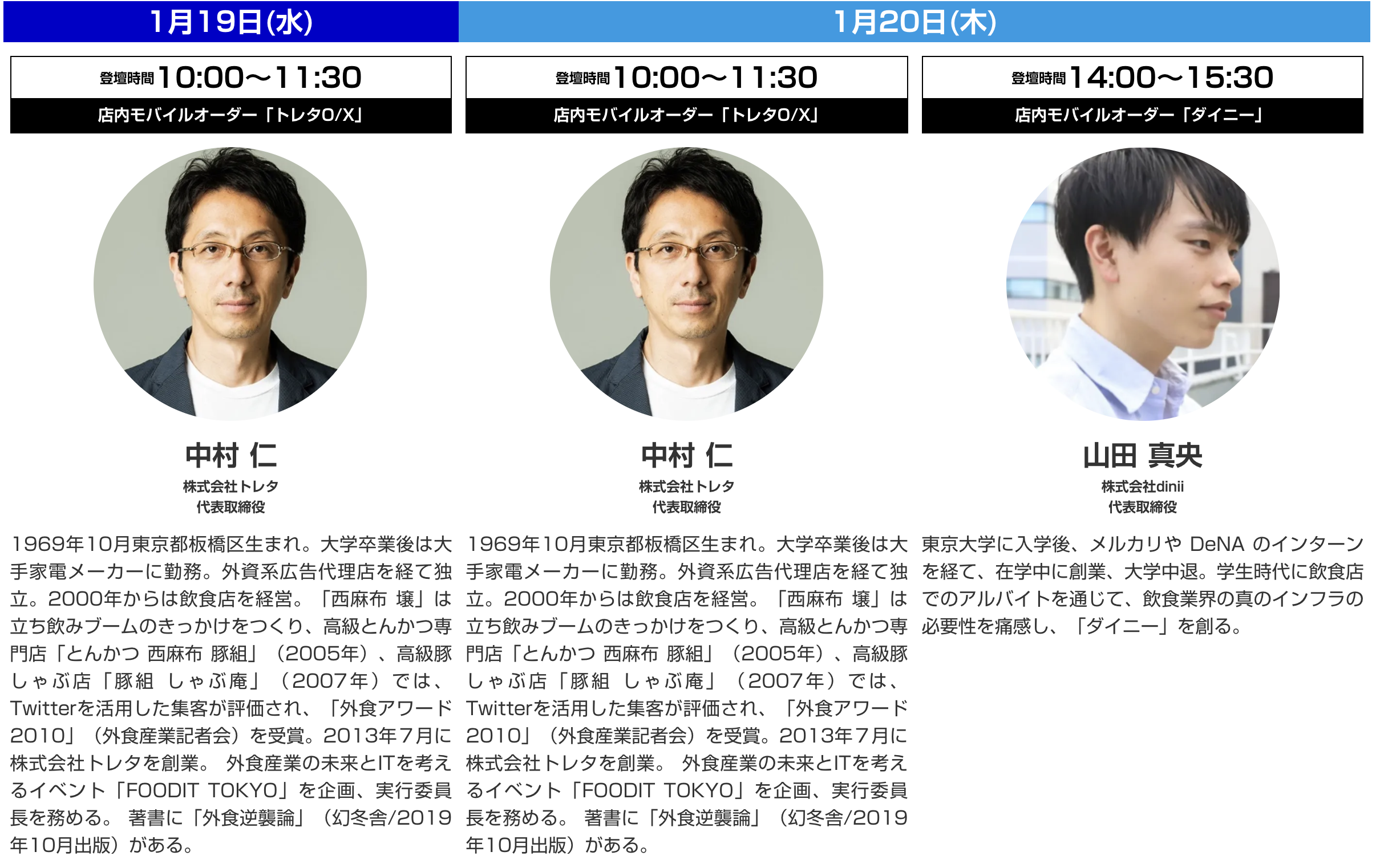 1月19日(水)

登壇時間 10:00〜11:30

店内モバイルオーダー「トレタO/X」

中村 仁

株式会社トレタ
代表取締役

1969年10月東京都板橋区生まれ。大学卒業後は大手家電メーカーに勤務。外資系広告代理店を経て独立。2000年からは飲食店を経営。「西麻布 壌」は立ち飲みブームのきっかけをつくり、高級とんかつ専門店「とんかつ 西麻布 豚組」（2005年）、高級豚しゃぶ店「豚組 しゃぶ庵」（2007年）では、Twitterを活用した集客が評価され、「外食アワード2010」（外食産業記者会）を受賞。2013年7月に株式会社トレタを創業。 外食産業の未来とITを考えるイベント「FOODIT TOKYO」を企画、実行委員長を務める。 著書に「外食逆襲論」（幻冬舎/2019年10月出版）がある。

1月20日(木)

登壇時間 10:00〜11:30

店内モバイルオーダー「トレタO/X」

中村 仁

株式会社トレタ
代表取締役

1969年10月東京都板橋区生まれ。大学卒業後は大手家電メーカーに勤務。外資系広告代理店を経て独立。2000年からは飲食店を経営。「西麻布 壌」は立ち飲みブームのきっかけをつくり、高級とんかつ専門店「とんかつ 西麻布 豚組」（2005年）、高級豚しゃぶ店「豚組 しゃぶ庵」（2007年）では、Twitterを活用した集客が評価され、「外食アワード2010」（外食産業記者会）を受賞。2013年7月に株式会社トレタを創業。 外食産業の未来とITを考えるイベント「FOODIT TOKYO」を企画、実行委員長を務める。 著書に「外食逆襲論」（幻冬舎/2019年10月出版）がある。

登壇時間 14:00〜15:30

店内モバイルオーダー「ダイニー」

山田 真央

株式会社dinii
代表取締役

東京大学に入学後、メルカリや DeNA のインターンを経て、在学中に創業、大学中退。学生時代に飲食店でのアルバイトを通じて、飲食業界の真のインフラの必要性を痛感し、「ダイニー」を創る。